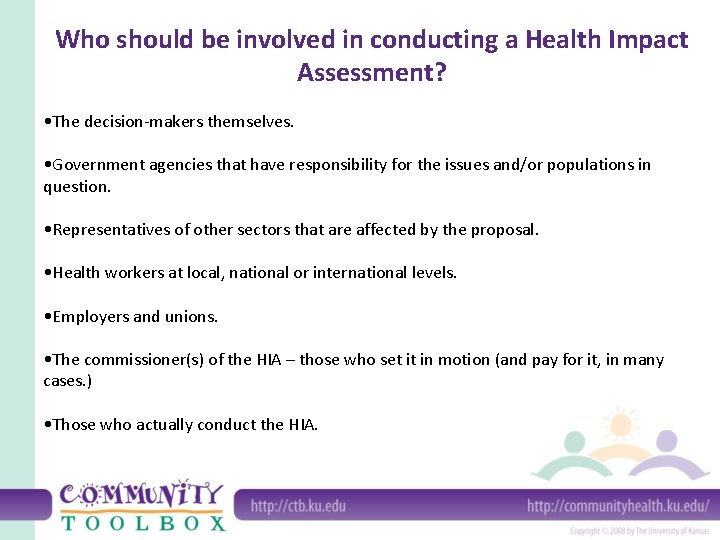 Who should be involved in conducting a Health Impact Assessment?

•The decision-makers themselves.

•Government agencies that have responsibility for the issues and/or populations in question.

•Representatives of other sectors that are affected by the proposal.

•Health workers at local, national or international levels.

•Employers and unions.

•The commissioner(s) of the HIA – those who set it in motion (and pay for it, in many cases.)

•Those who actually conduct the HIA.

COMMUNITY TOOLBOX

http://ctb.ku.edu

http://communityhealth.ku.edu/

Copyright © 2008 by The University of Kansas